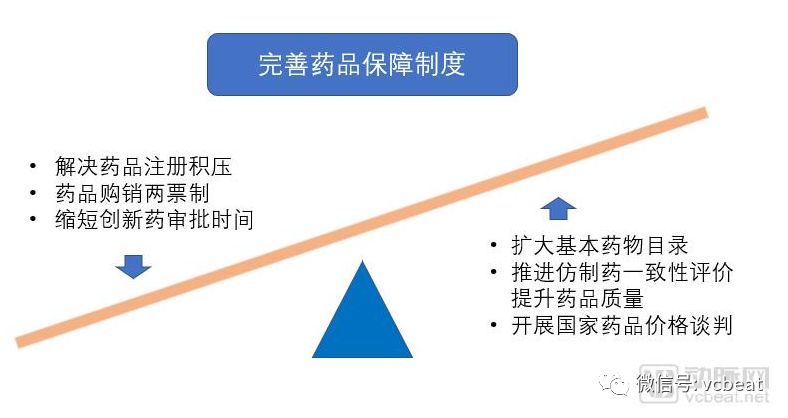 完善药品保障制度

• 解决药品注册积压
• 药品购销两票制
• 缩短创新药审批时间

• 扩大基本药物目录
• 推进仿制药一致性评价提升药品质量
• 开展国家药品价格谈判

微信号: vcbeat
动脉网
vcbeat.net